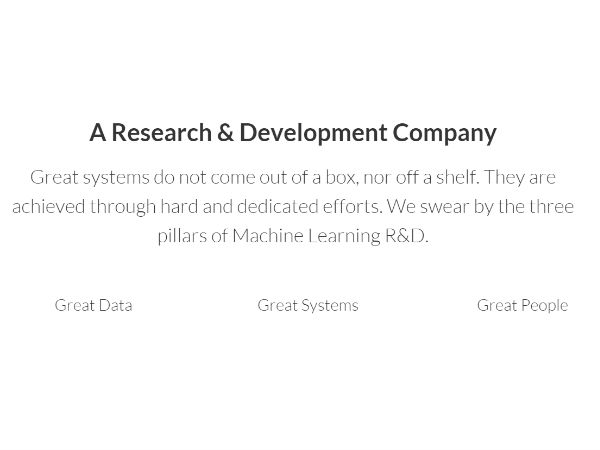 A Research & Development Company

Great systems do not come out of a box, nor off a shelf. They are achieved through hard and dedicated efforts. We swear by the three pillars of Machine Learning R&D.

Great Data

Great Systems

Great People